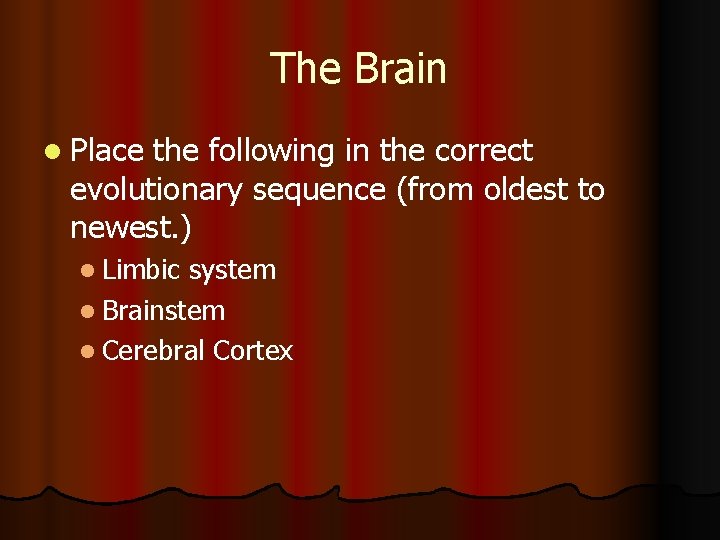 The Brain

- Place the following in the correct evolutionary sequence (from oldest to newest.)
  - Limbic system
  - Brainstem
  - Cerebral Cortex